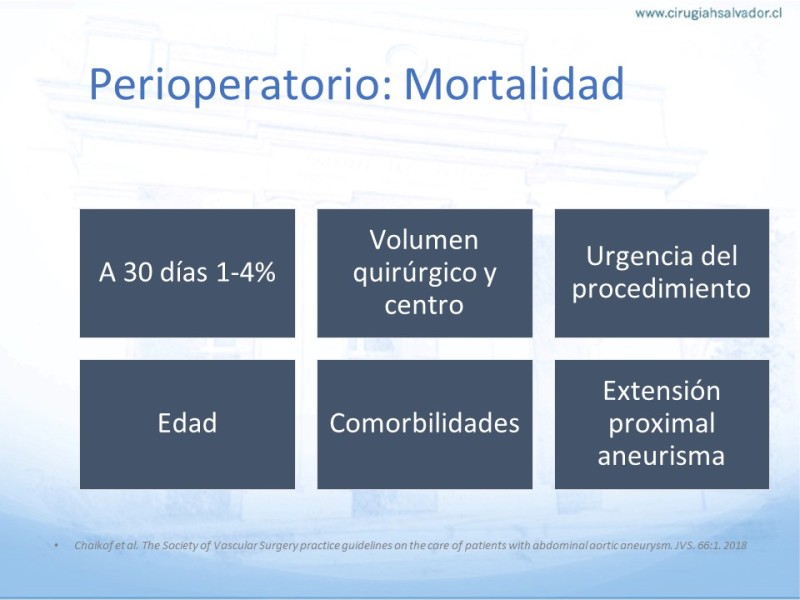 www.cirugiahsalvador.cl

Perioperatorio: Mortalidad

A 30 días 1-4%

Volumen quirúrgico y centro

Urgencia del procedimiento

Edad

Comorbilidades

Extensión proximal aneurisma

• Chaikof et al. The Society of Vascular Surgery practice guidelines on the care of patients with abdominal aortic aneurysm. JVS. 66:1. 2018